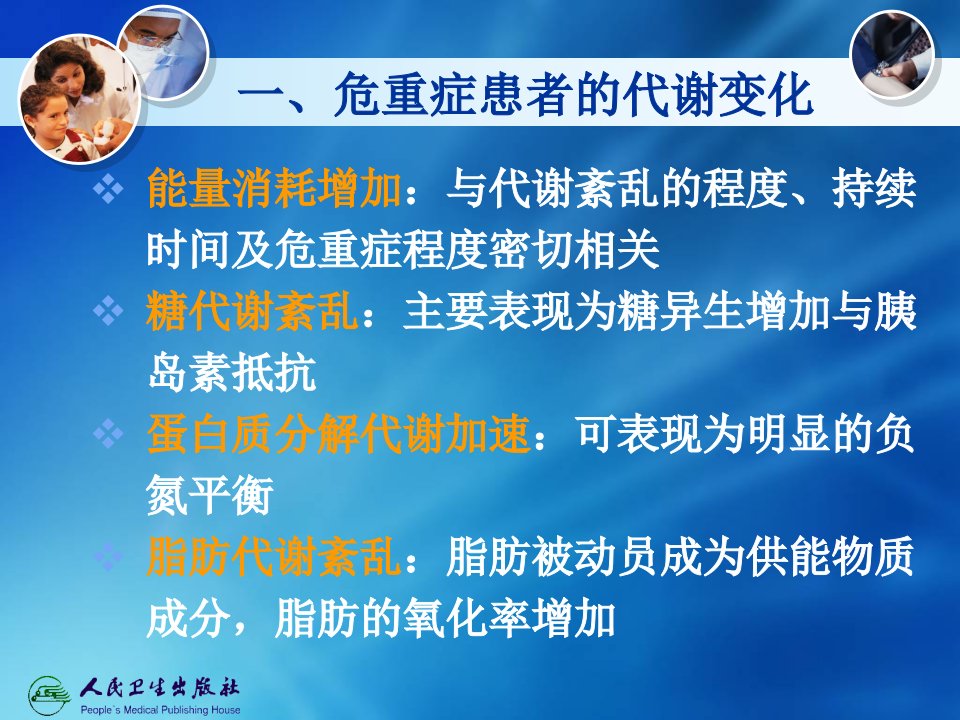 一、危重症患者的代谢变化

❖ 能量消耗增加：与代谢紊乱的程度、持续时间及危重症程度密切相关

❖ 糖代谢紊乱：主要表现为糖异生增加与胰岛素抵抗

❖ 蛋白质分解代谢加速：可表现为明显的负氮平衡

❖ 脂肪代谢紊乱：脂肪被动员成为供能物质成分，脂肪的氧化率增加

人民卫生出版社
People's Medical Publishing House